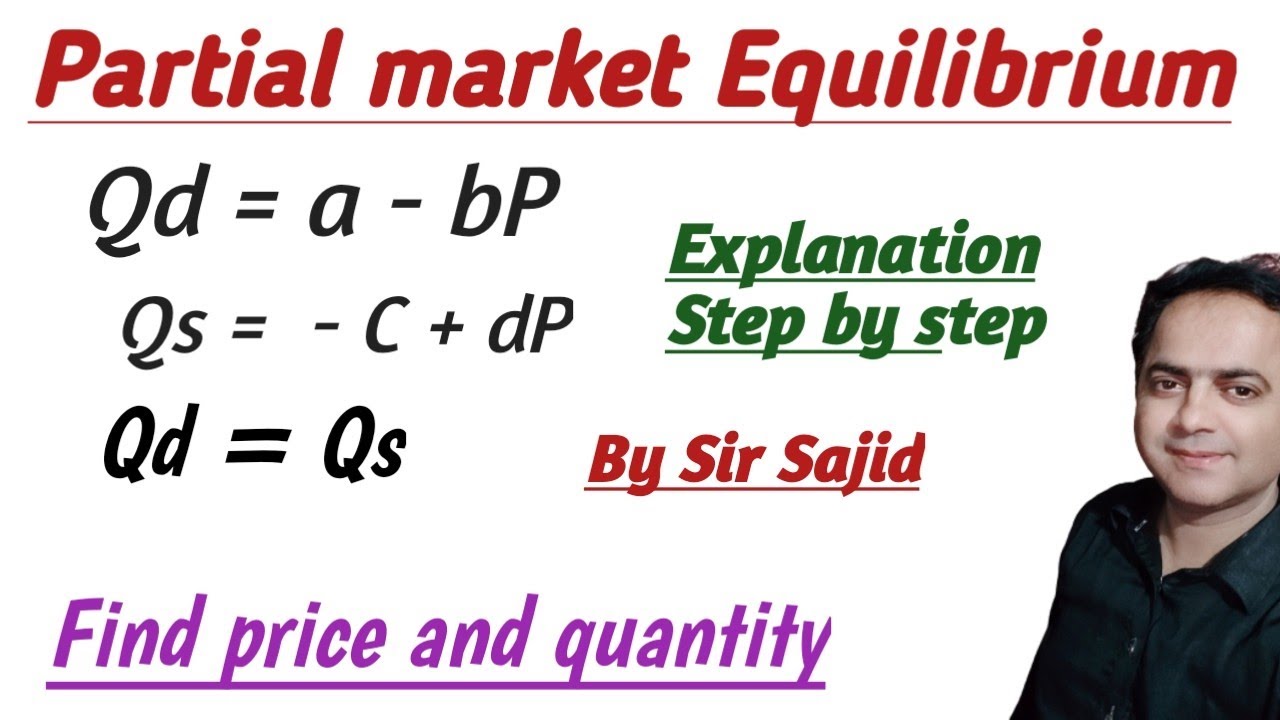 Partial market Equilibrium

$Qd = a - bP$

$Qs = -C + dP$

$Qd = Qs$

Explanation
Step by step

By Sir Sajid

Find price and quantity